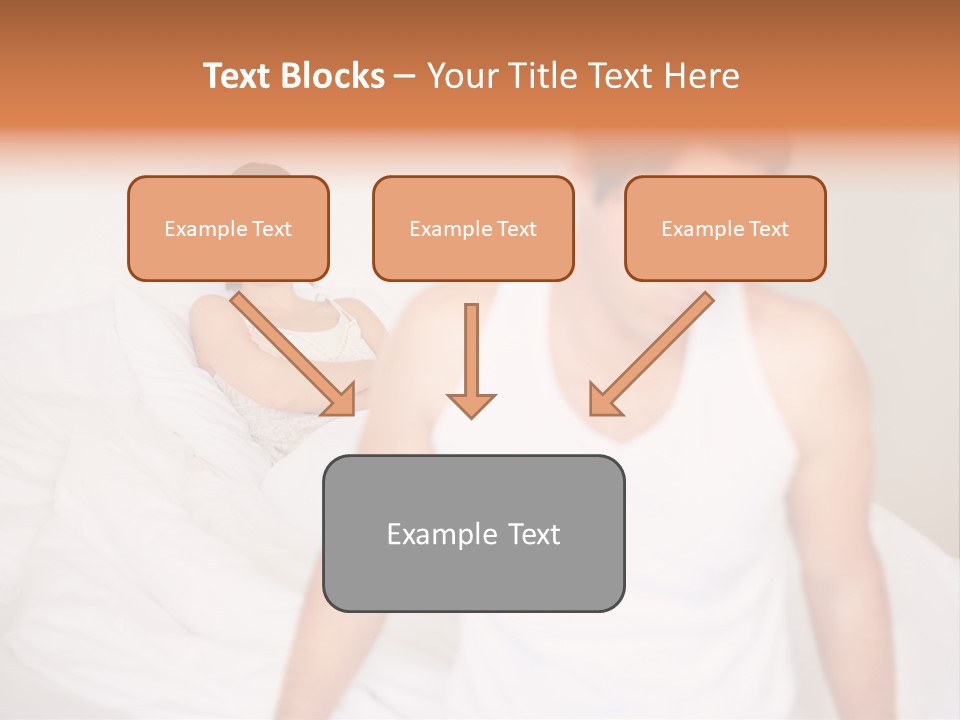 Text Blocks – Your Title Text Here

Example Text

Example Text

Example Text

Example Text